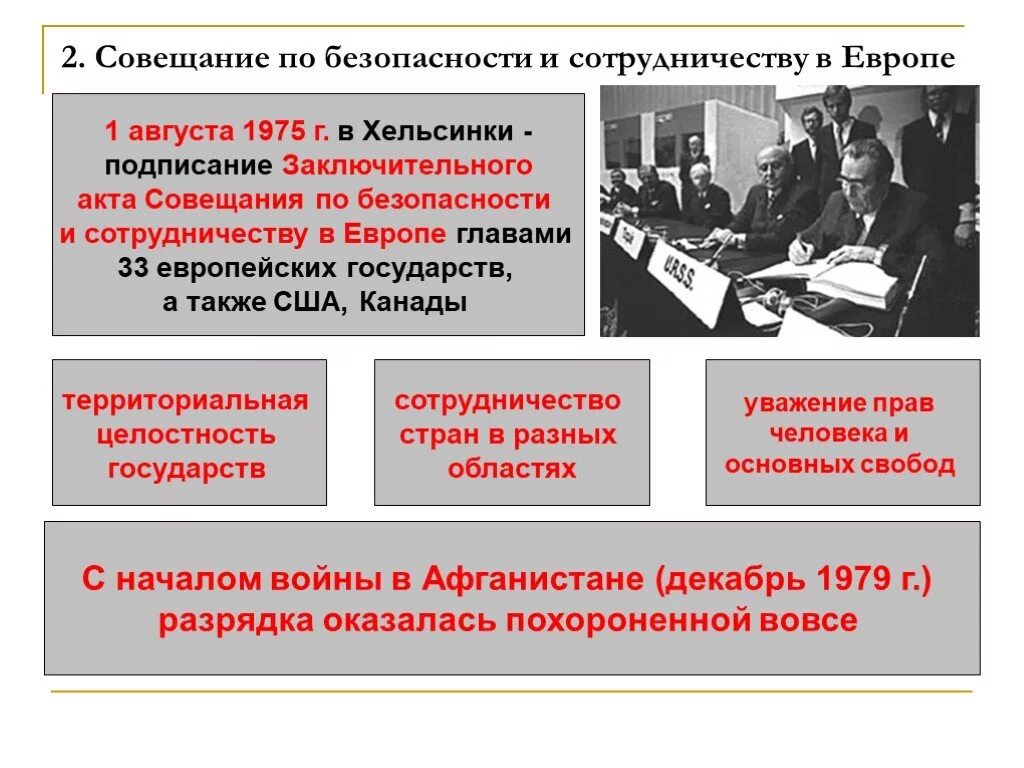 2. Совещание по безопасности и сотрудничеству в Европе

1 августа 1975 г. в Хельсинки - подписание Заключительного акта Совещания по безопасности и сотрудничеству в Европе главами 33 европейских государств, а также США, Канады

U.R.S.S.

территориальная целостность государств

сотрудничество стран в разных областях

уважение прав человека и основных свобод

С началом войны в Афганистане (декабрь 1979 г.) разрядка оказалась похороненной вовсе